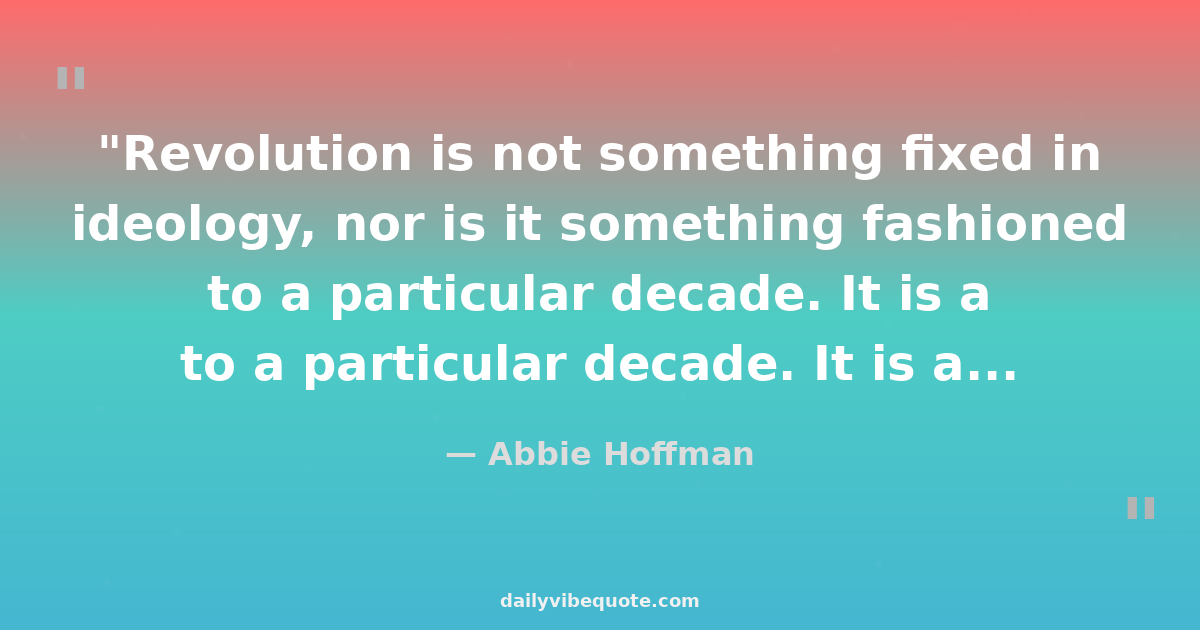 "

"Revolution is not something fixed in ideology, nor is it something fashioned to a particular decade. It is a to a particular decade. It is a...

— Abbie Hoffman

"

dailyvibequote.com